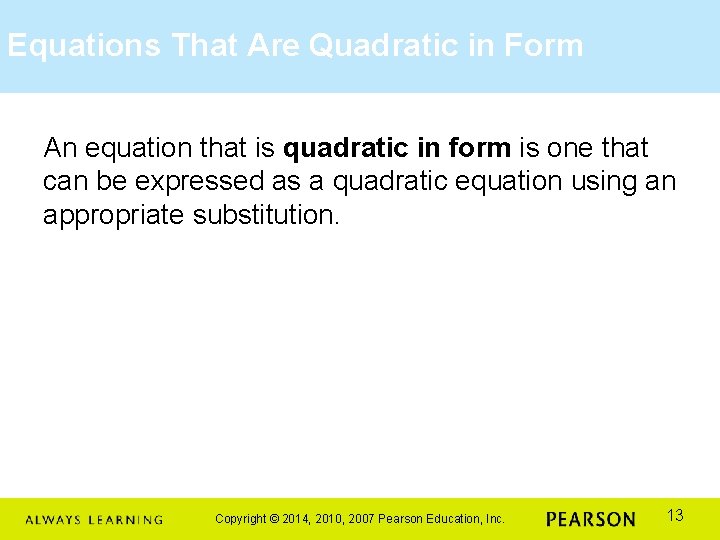 Equations That Are Quadratic in Form

An equation that is quadratic in form is one that can be expressed as a quadratic equation using an appropriate substitution.

ALWAYS LEARNING

Copyright © 2014, 2010, 2007 Pearson Education, Inc.

PEARSON

13